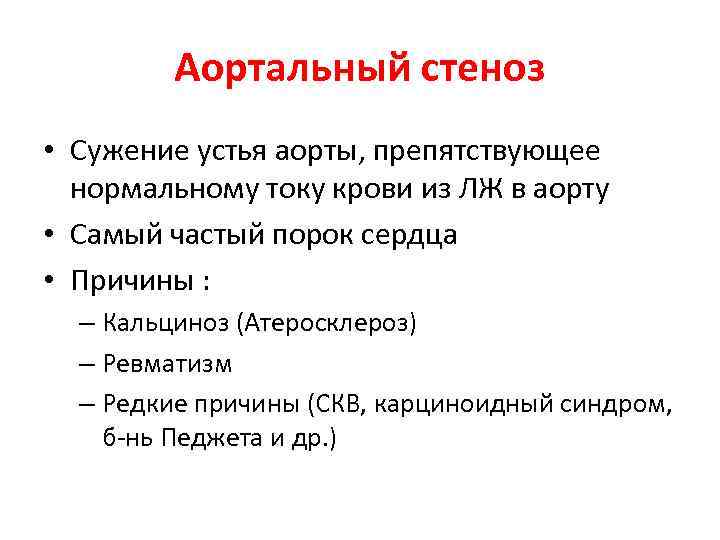 Аортальный стеноз

• Сужение устья аорты, препятствующее нормальному току крови из ЛЖ в аорту
• Самый частый порок сердца
• Причины :
– Кальциноз (Атеросклероз)
– Ревматизм
– Редкие причины (СКВ, карциноидный синдром, б-нь Педжета и др.)